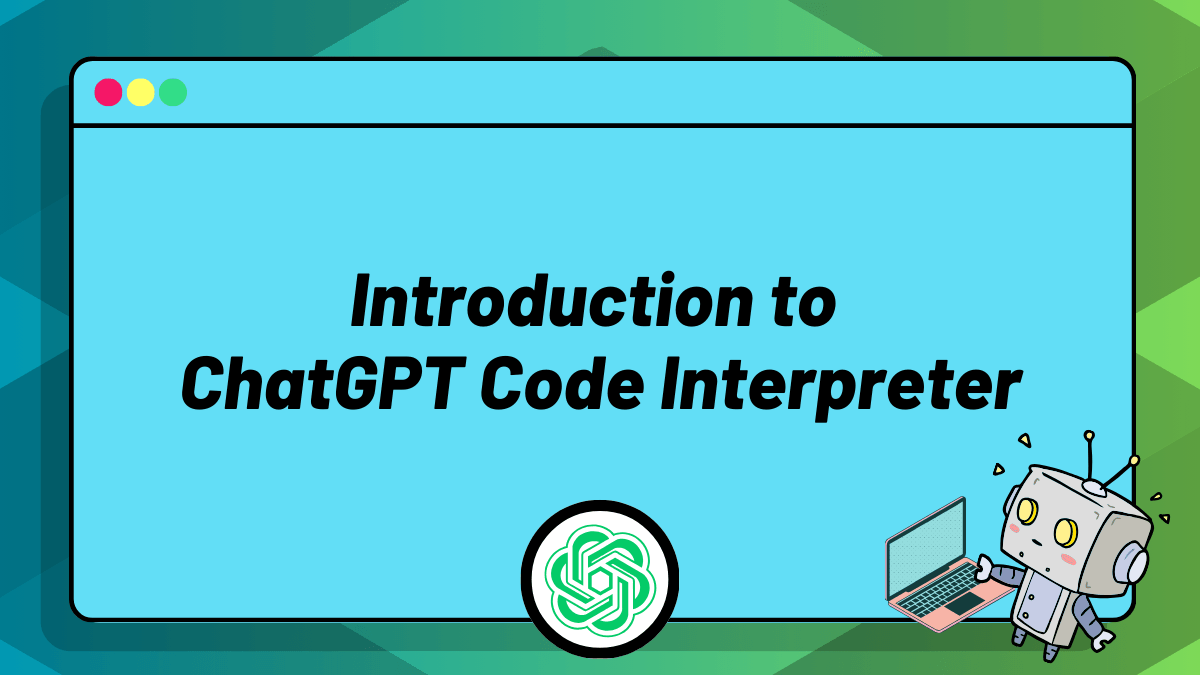 Introduction to
ChatGPT Code Interpreter